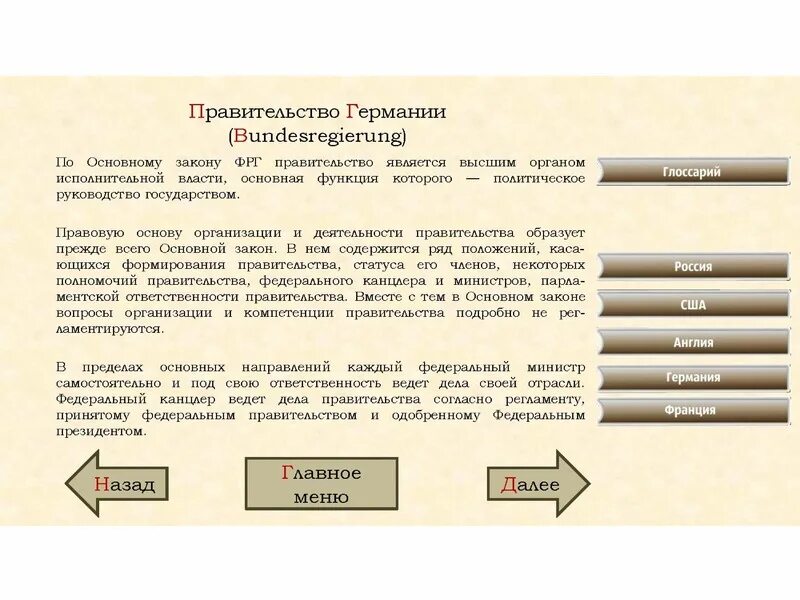 Правительство Германии
(Bundesregierung)

По Основному закону ФРГ правительство является высшим органом исполнительной власти, основная функция которого — политическое руководство государством.

Правовую основу организации и деятельности правительства образует прежде всего Основной закон. В нем содержится ряд положений, касающихся формирования правительства, статуса его членов, некоторых полномочий правительства, федерального канцлера и министров, парламентской ответственности правительства. Вместе с тем в Основном законе вопросы организации и компетенции правительства подробно не регламентируются.

В пределах основных направлений каждый федеральный министр самостоятельно и под свою ответственность ведет дела своей отрасли. Федеральный канцлер ведет дела правительства согласно регламенту, принятому федеральным правительством и одобренному Федеральным президентом.

Глоссарий

Россия

США

Англия

Германия

Франция

Назад

Главное меню

Далее